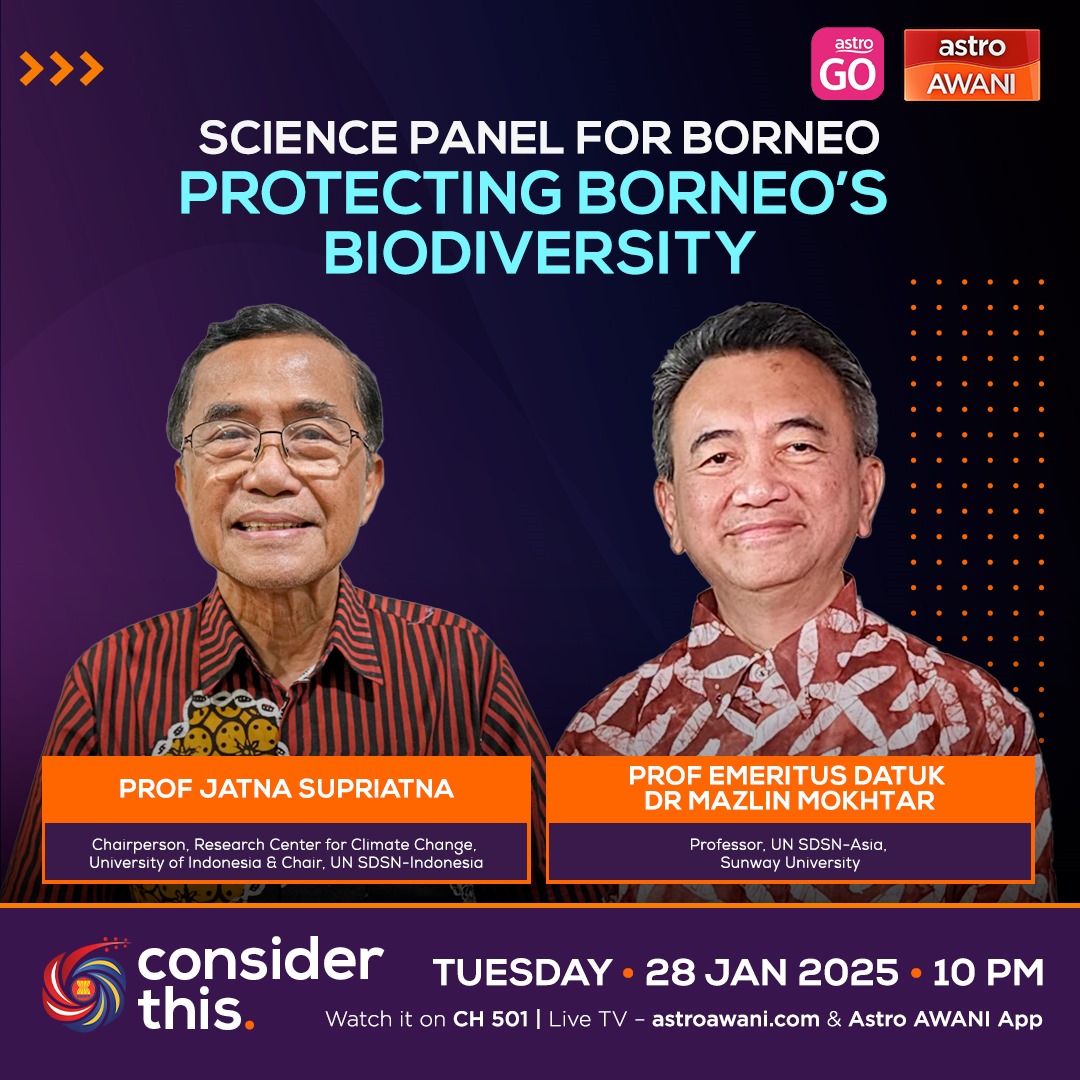 astro GO
astro AWANI

SCIENCE PANEL FOR BORNEO
PROTECTING BORNEO'S BIODIVERSITY

PROF JATNA SUPRIATNA
Chairperson, Research Center for Climate Change, University of Indonesia & Chair, UN SDSN-Indonesia

PROF EMERITUS DATUK DR MAZLIN MOKHTAR
Professor, UN SDSN-Asia, Sunway University

consider this.

TUESDAY • 28 JAN 2025 • 10 PM
Watch it on CH 501 | Live TV – astroawani.com & Astro AWANI App